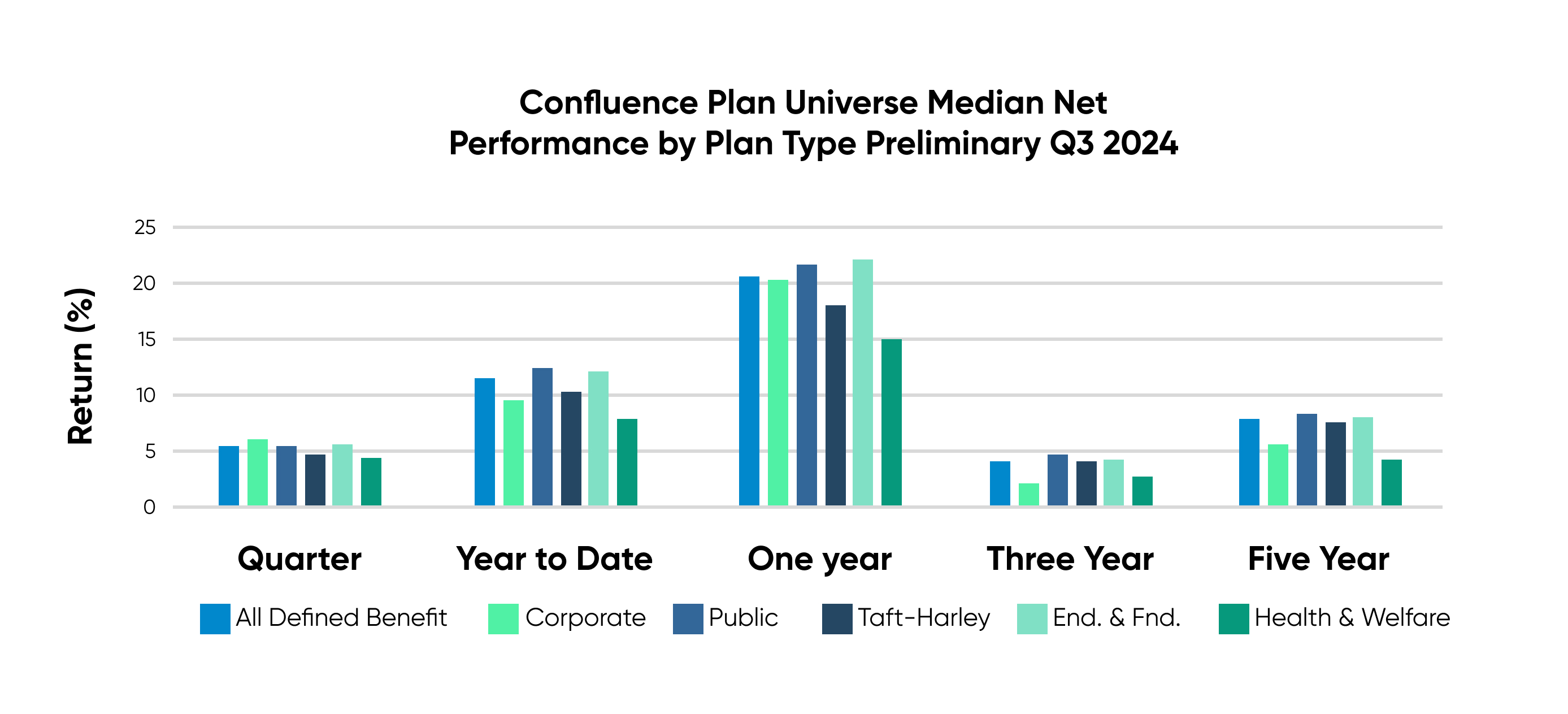 Confluence Plan Universe Median Net Performance by Plan Type Preliminary Q3 2024

Return (%)

25
20
15
10
5
0

Quarter
Year to Date
One year
Three Year
Five Year

All Defined Benefit
Corporate
Public
Taft-Harley
End. & Fnd.
Health & Welfare